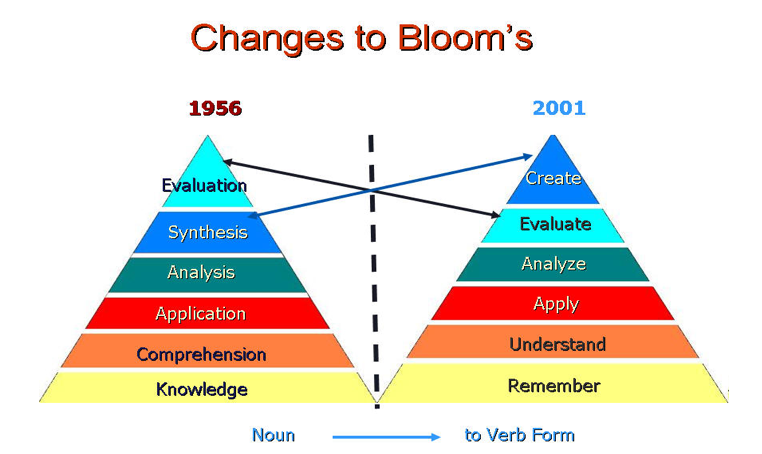 Changes to Bloom's

1956

Evaluation
Synthesis
Analysis
Application
Comprehension
Knowledge

2001

Create
Evaluate
Analyze
Apply
Understand
Remember

Noun to Verb Form